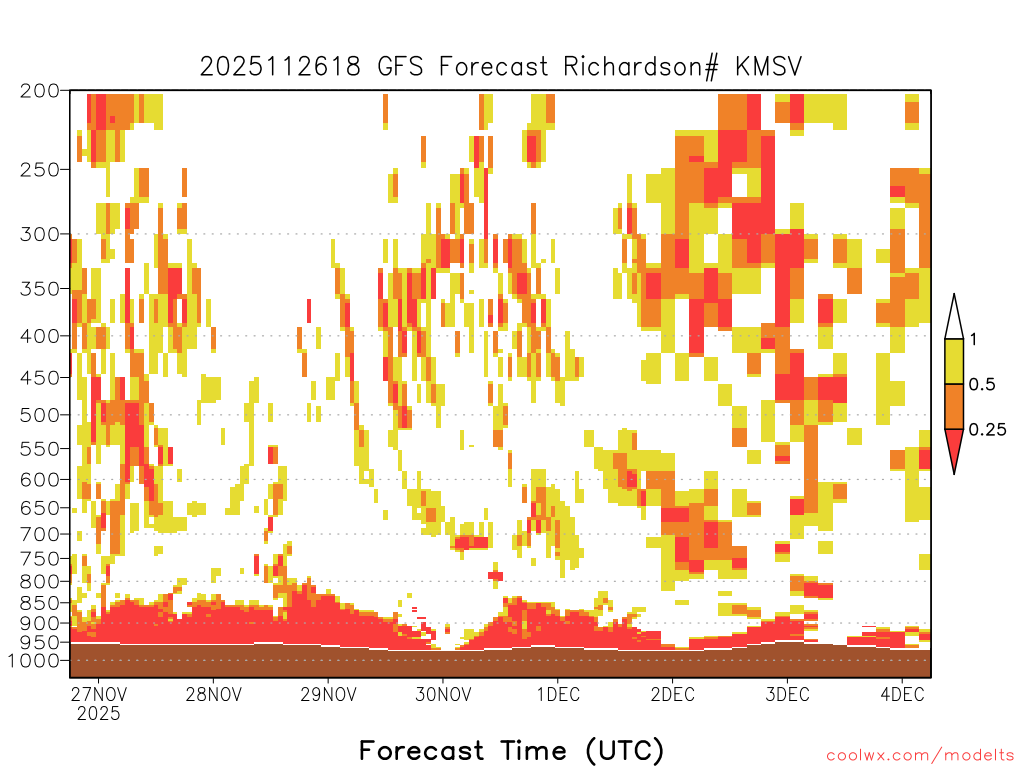 2025112618 GFS Forecast Richardson# KMSV

200
250
300
350
400
450
500
550
600
650
700
750
800
850
900
950
1000

1
0.5
0.25

27NOV
2025
28NOV
29NOV
30NOV
1DEC
2DEC
3DEC
4DEC

Forecast Time (UTC)

coolwx.com/modelts